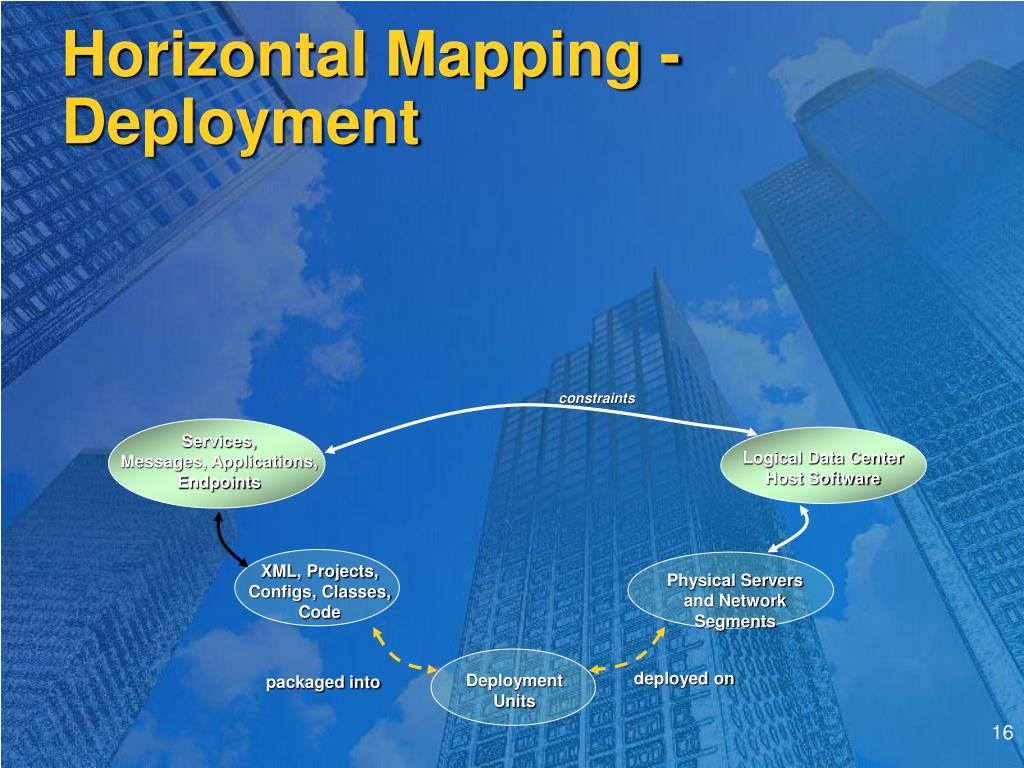 Horizontal Mapping - Deployment

constraints

Services, Messages, Applications, Endpoints

Logical Data Center Host Software

XML, Projects, Configs, Classes, Code

Physical Servers and Network Segments

packaged into

Deployment Units

deployed on

16